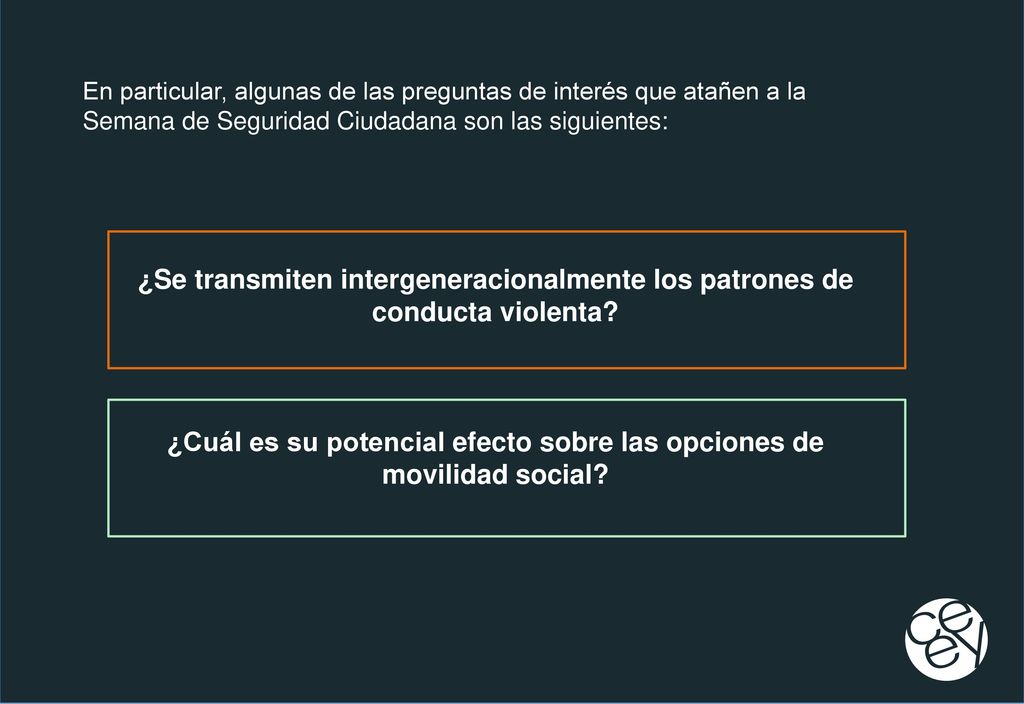 En particular, algunas de las preguntas de interés que atañen a la Semana de Seguridad Ciudadana son las siguientes:

¿Se transmiten intergeneracionalmente los patrones de conducta violenta?

¿Cuál es su potencial efecto sobre las opciones de movilidad social?

ceey